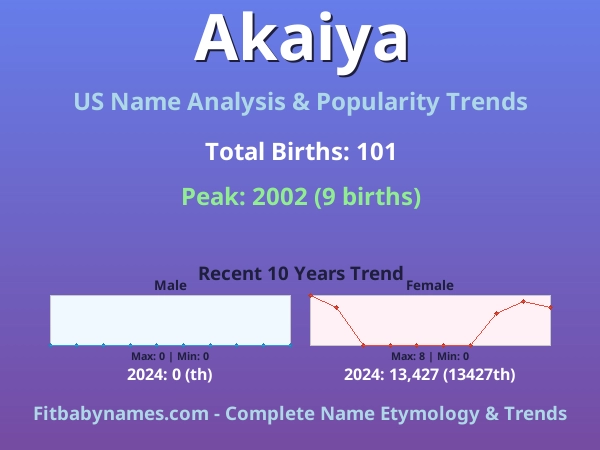 Akaiya

US Name Analysis & Popularity Trends

Total Births: 101

Peak: 2002 (9 births)

Recent 10 Years Trend

Male

Max: 0 | Min: 0

2024: 0 (th)

Female

Max: 8 | Min: 0

2024: 13,427 (13427th)

Fitbabynames.com - Complete Name Etymology & Trends